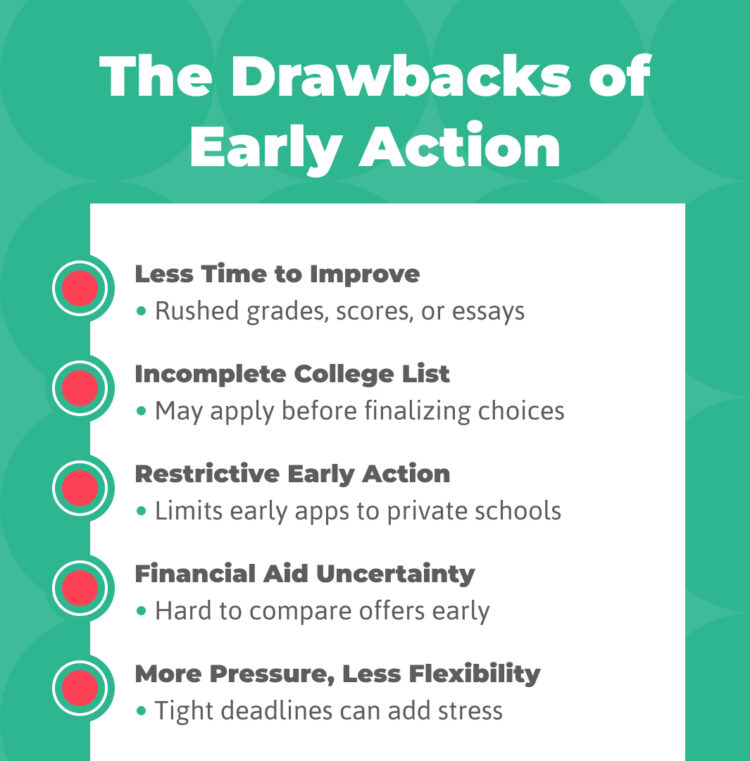 The Drawbacks of Early Action

Less Time to Improve
• Rushed grades, scores, or essays

Incomplete College List
• May apply before finalizing choices

Restrictive Early Action
• Limits early apps to private schools

Financial Aid Uncertainty
• Hard to compare offers early

More Pressure, Less Flexibility
• Tight deadlines can add stress